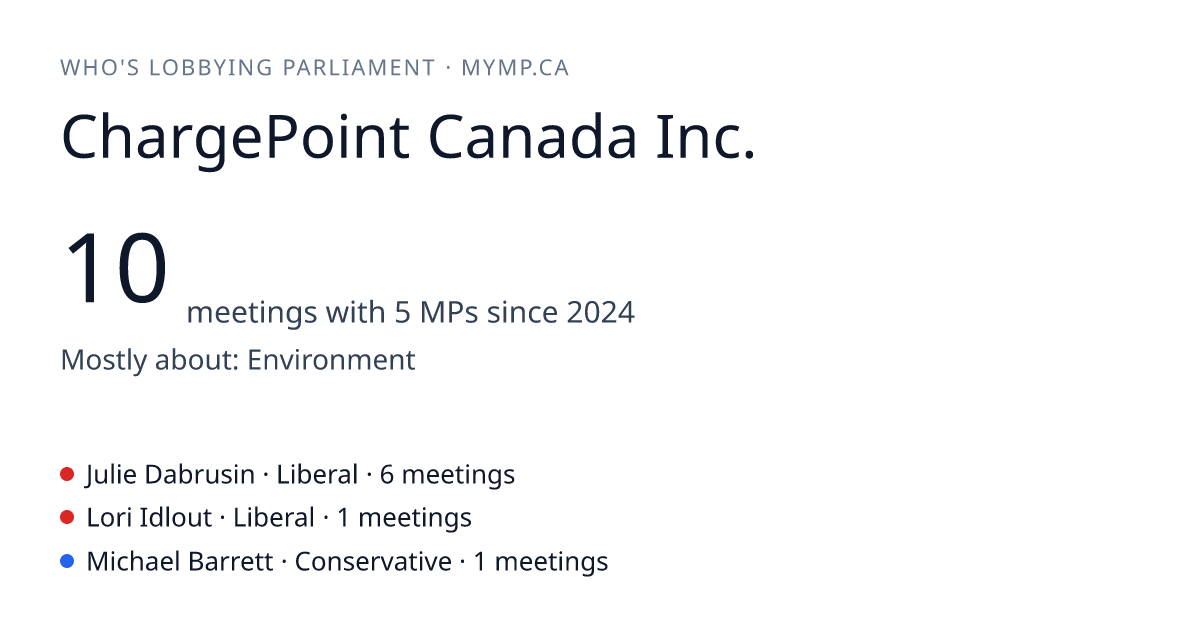 WHO'S LOBBYING PARLIAMENT · MYMP.CA

ChargePoint Canada Inc.

10 meetings with 5 MPs since 2024

Mostly about: Environment

Julie Dabrusin · Liberal · 6 meetings
Lori Idlout · Liberal · 1 meetings
Michael Barrett · Conservative · 1 meetings